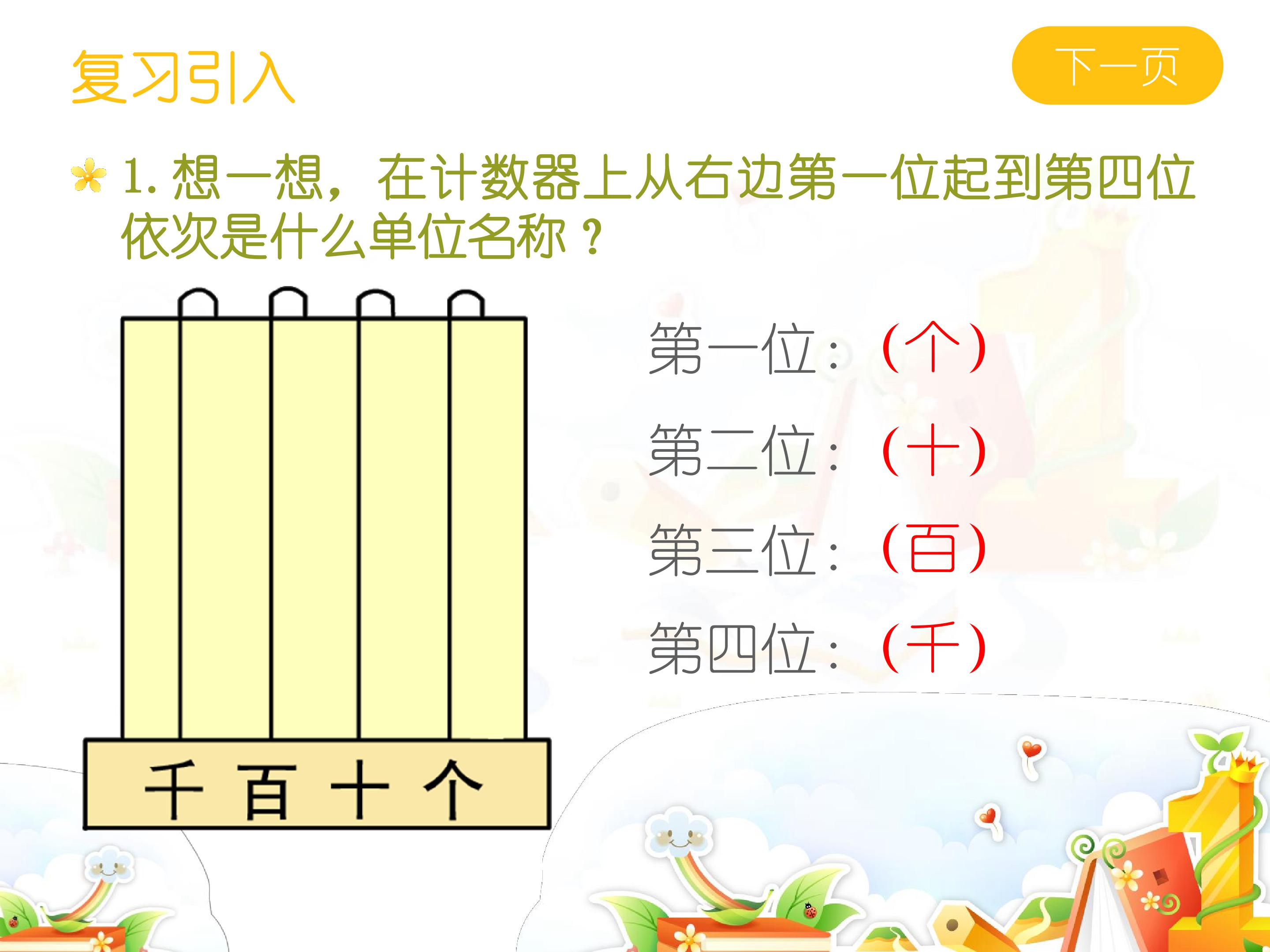 复习引入

下一页

1. 想一想，在计数器上从右边第一位起到第四位依次是什么单位名称？

千 百 十 个

第一位：（个）

第二位：（十）

第三位：（百）

第四位：（千）